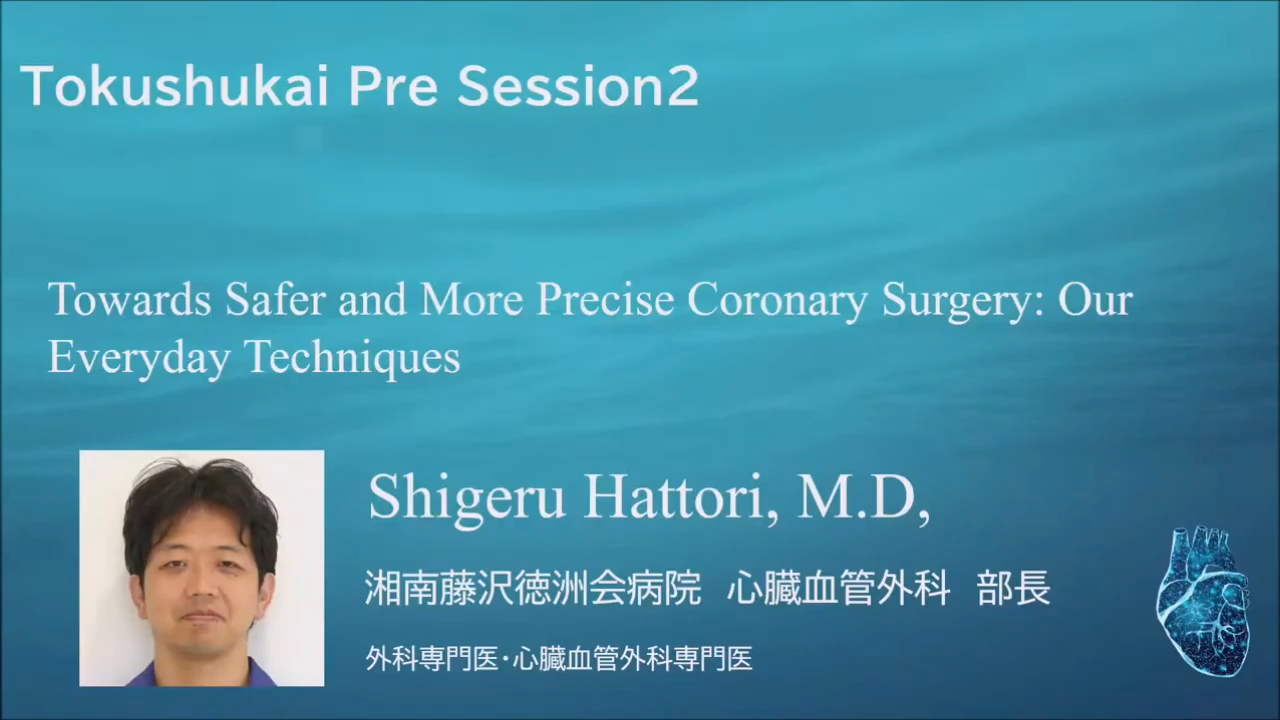 Tokushukai Pre Session2

Towards Safer and More Precise Coronary Surgery: Our Everyday Techniques

Shigeru Hattori, M.D,

湘南藤沢徳洲会病院　心臓血管外科　部長

外科専門医･心臓血管外科専門医